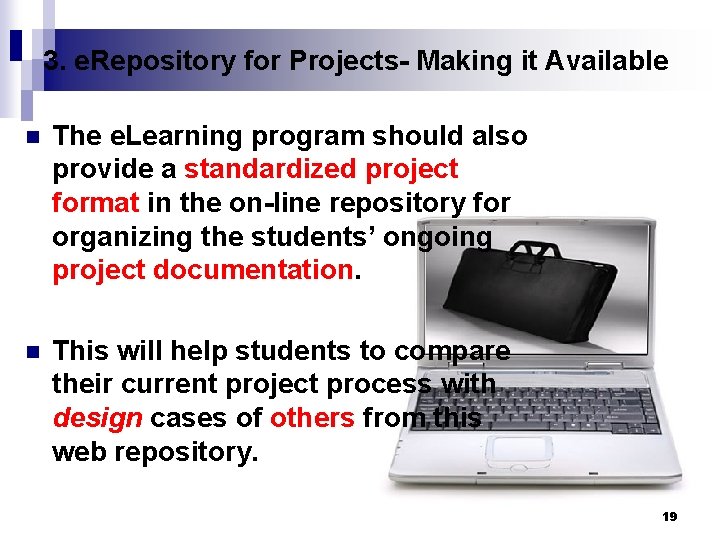 3. eRepository for Projects- Making it Available

The eLearning program should also provide a standardized project format in the on-line repository for organizing the students' ongoing project documentation.

This will help students to compare their current project process with design cases of others from this web repository.

19